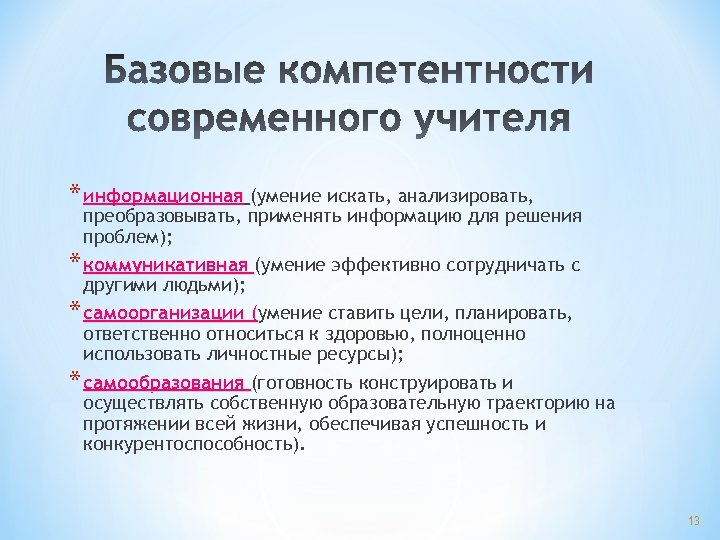 Базовые компетентности современного учителя

*информационная (умение искать, анализировать, преобразовывать, применять информацию для решения проблем);

*коммуникативная (умение эффективно сотрудничать с другими людьми);

*самоорганизации (умение ставить цели, планировать, ответственно относиться к здоровью, полноценно использовать личностные ресурсы);

*самообразования (готовность конструировать и осуществлять собственную образовательную траекторию на протяжении всей жизни, обеспечивая успешность и конкурентоспособность).

13